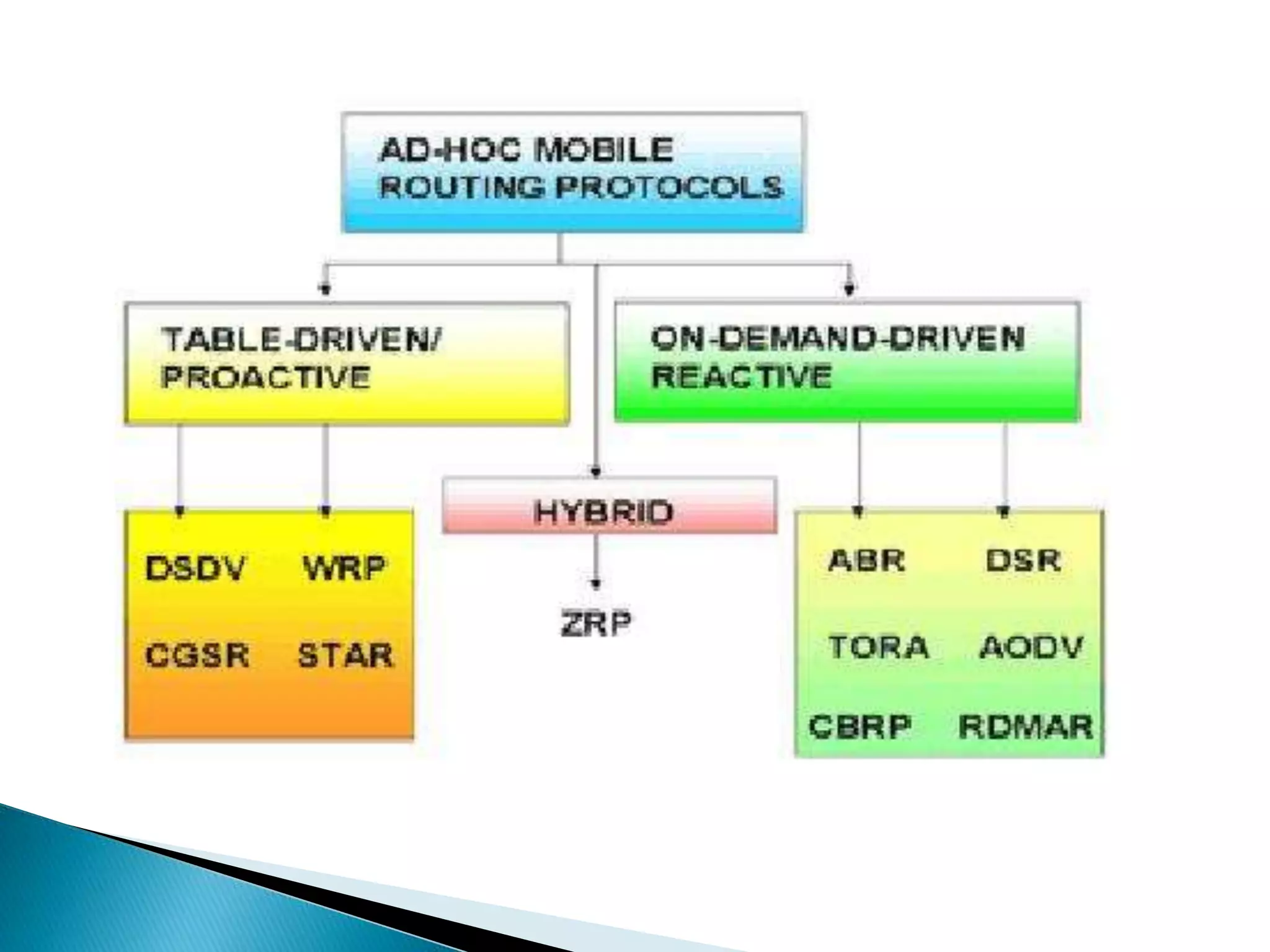 AD-HOC MOBILE ROUTING PROTOCOLS

TABLE-DRIVEN/ PROACTIVE

ON-DEMAND-DRIVEN REACTIVE

HYBRID

DSDV WRP

CGSR STAR

ZRP

ABR DSR

TORA AODV

CBRP RDMAR